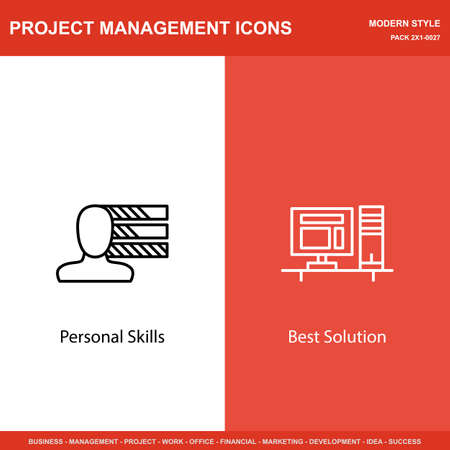 PROJECT MANAGEMENT ICONS

MODERN STYLE
PACK 2X1-0027

Personal Skills

Best Solution

BUSINESS - MANAGEMENT - PROJECT - WORK - OFFICE - FINANCIAL - MARKETING - DEVELOPMENT - IDEA - SUCCESS